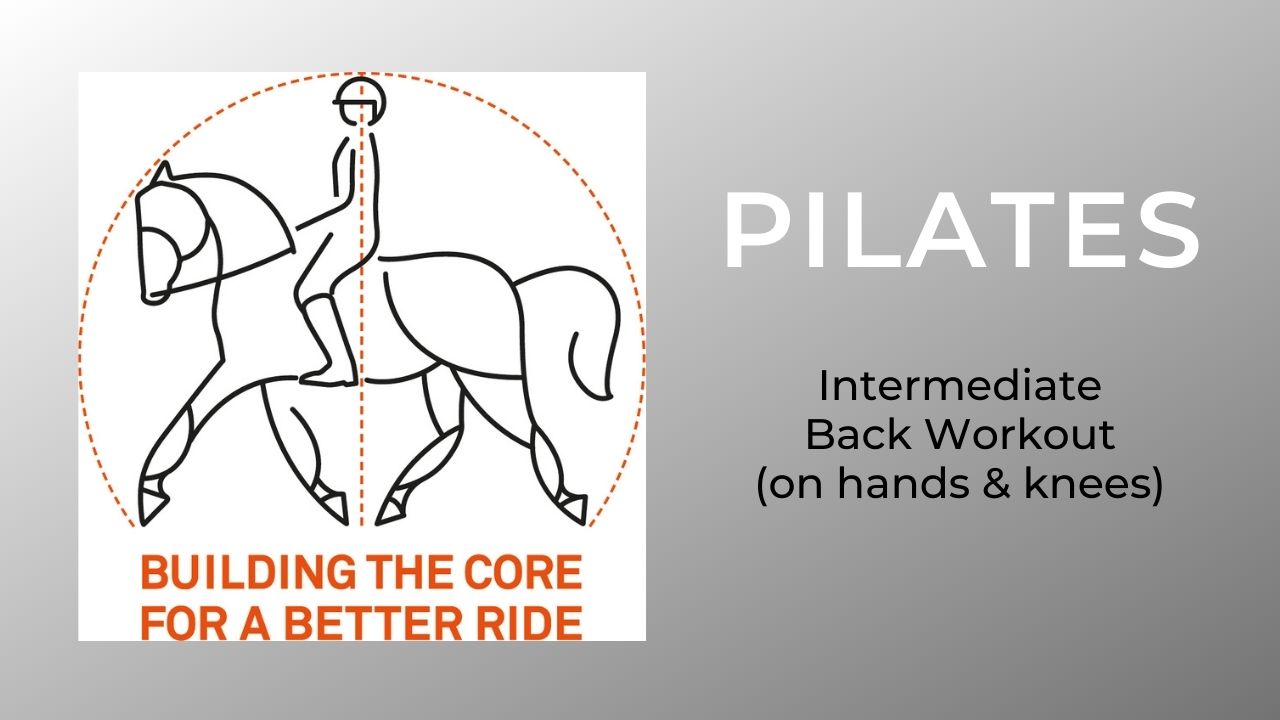 BUILDING THE CORE FOR A BETTER RIDE

PILATES

Intermediate
Back Workout
(on hands & knees)